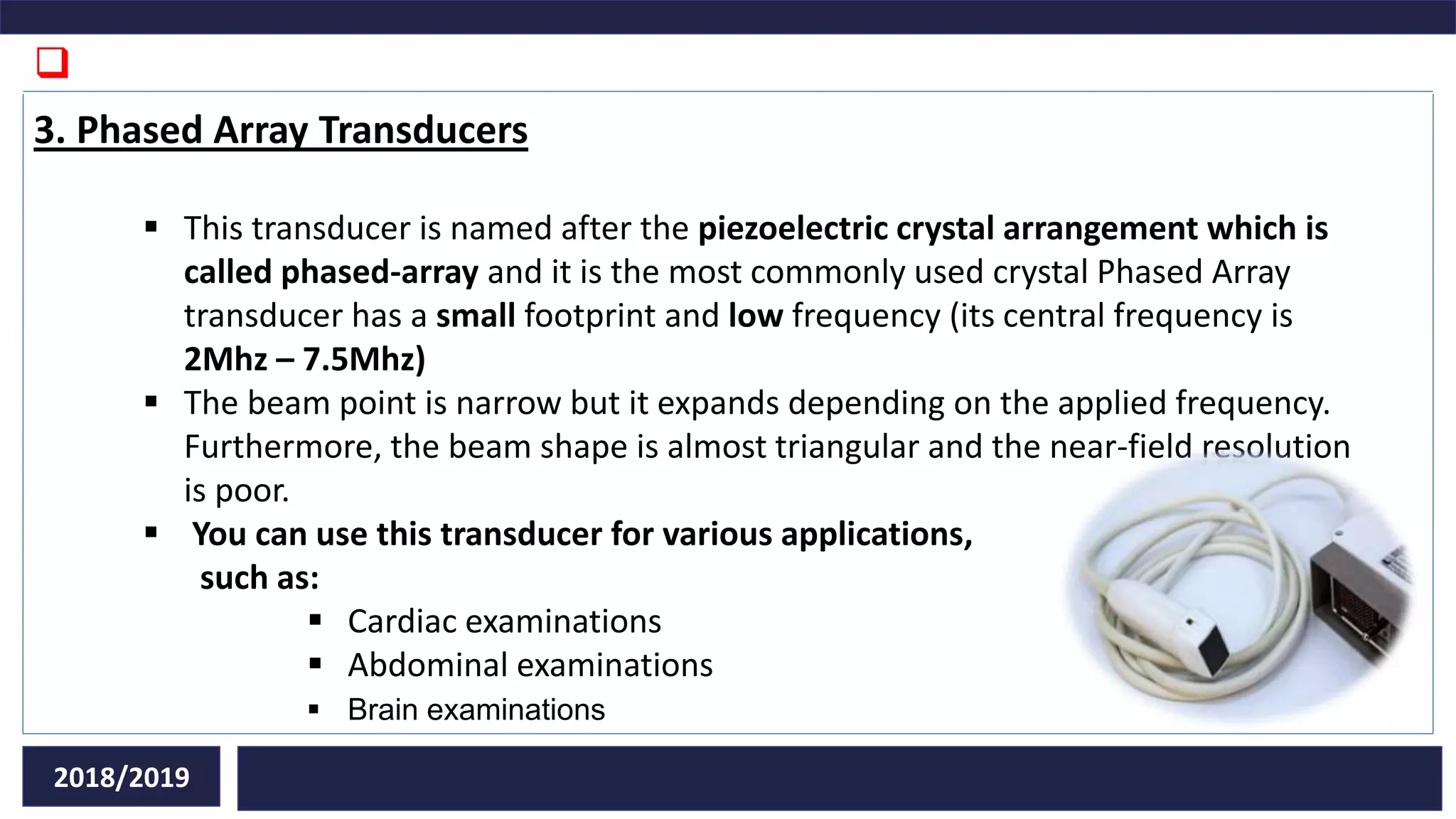 3. Phased Array Transducers

▪ This transducer is named after the piezoelectric crystal arrangement which is called phased-array and it is the most commonly used crystal Phased Array transducer has a small footprint and low frequency (its central frequency is 2Mhz – 7.5Mhz)

▪ The beam point is narrow but it expands depending on the applied frequency. Furthermore, the beam shape is almost triangular and the near-field resolution is poor.

▪ You can use this transducer for various applications, such as:

▪ Cardiac examinations
▪ Abdominal examinations
▪ Brain examinations

2018/2019